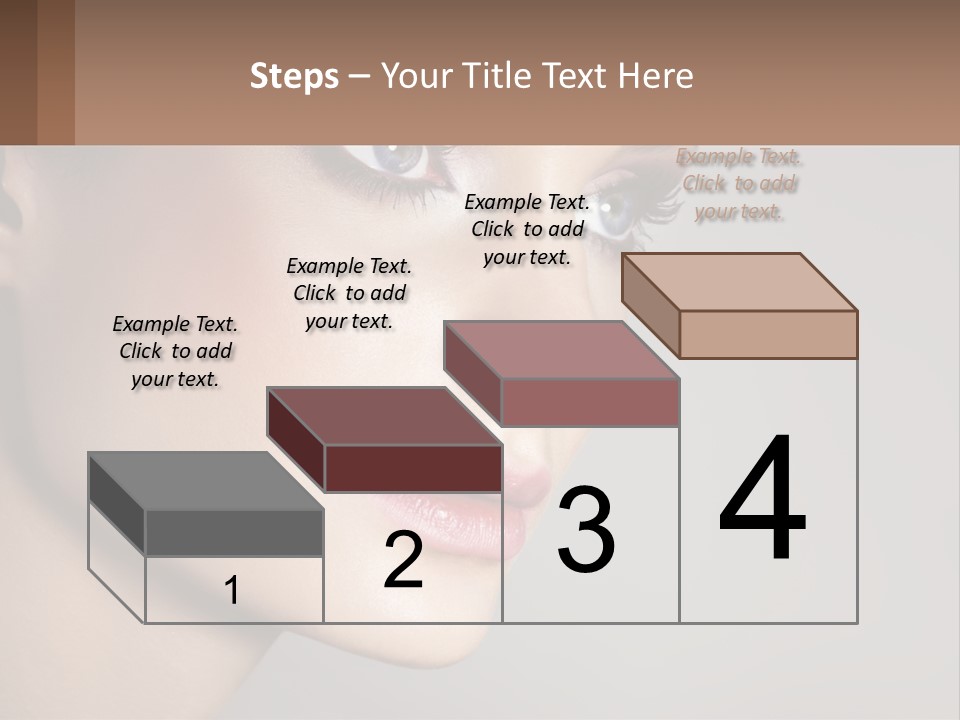 Steps – Your Title Text Here

Example Text. Click to add your text.

Example Text. Click to add your text.

Example Text. Click to add your text.

Example Text. Click to add your text.

1

2

3

4